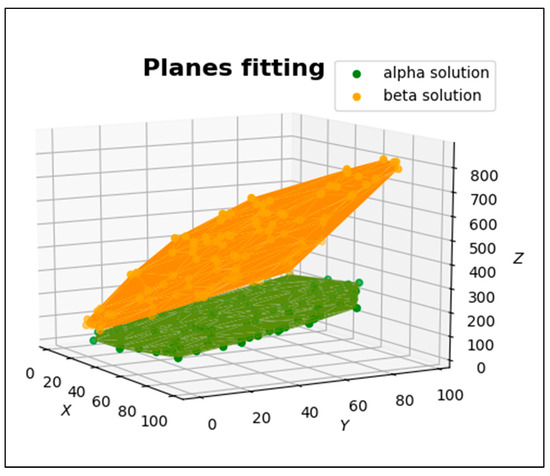 Planes fitting

alpha solution
beta solution

800
700
600
500
400
300
200
100
0
Z

0
20
40
60
80
100
X

0
20
40
60
80
100
Y